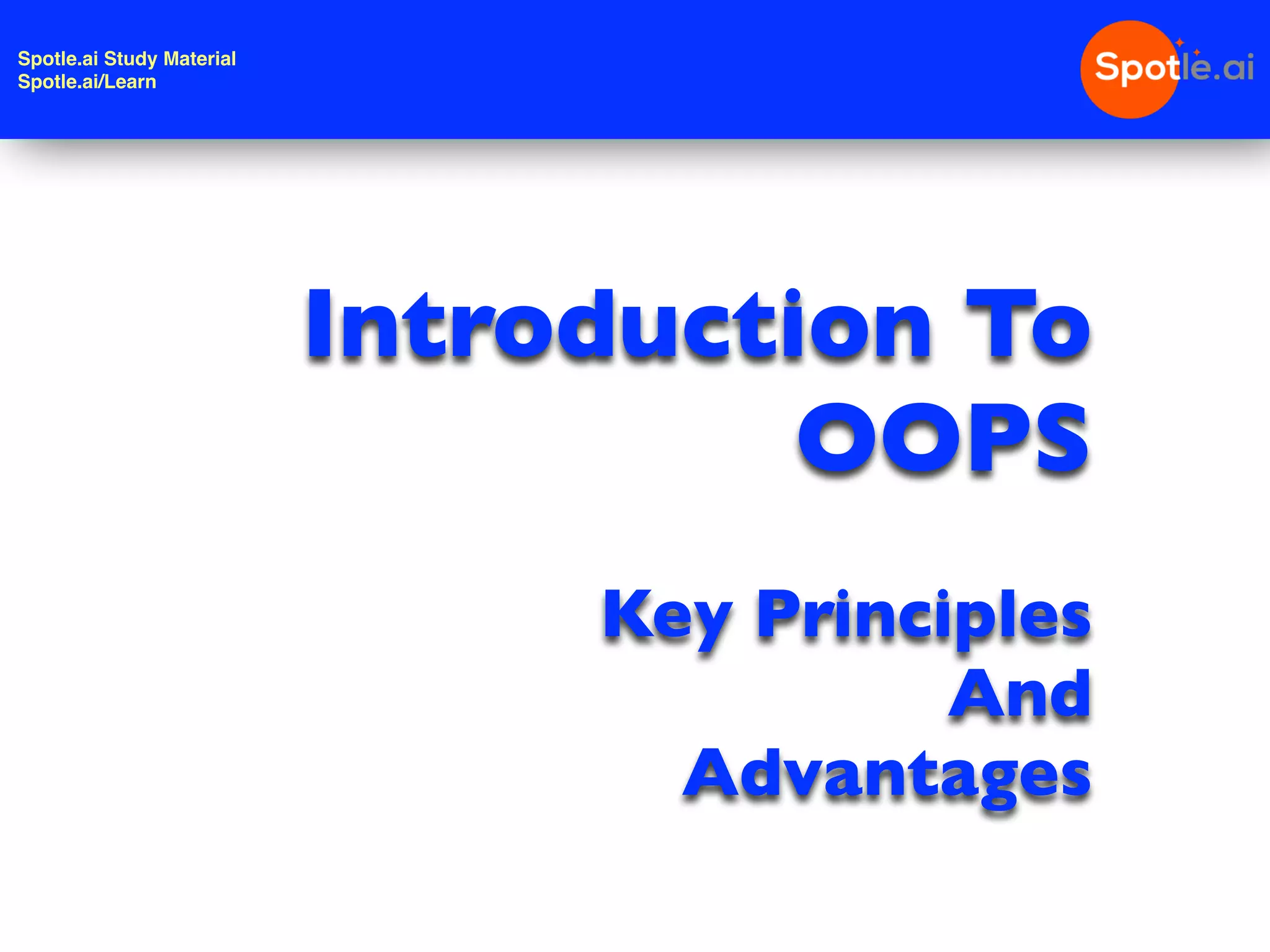 Spotle.ai Study Material
Spotle.ai/Learn

Spotle.ai

Introduction To OOPS

Key Principles And Advantages